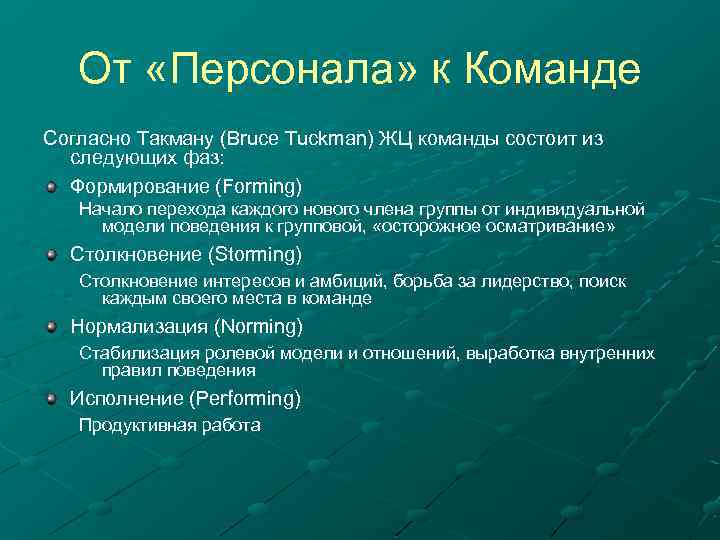 От «Персонала» к Команде

Согласно Такману (Bruce Tuckman) ЖЦ команды состоит из следующих фаз:

Формирование (Forming)

Начало перехода каждого нового члена группы от индивидуальной модели поведения к групповой, «осторожное осматривание»

Столкновение (Storming)

Столкновение интересов и амбиций, борьба за лидерство, поиск каждым своего места в команде

Нормализация (Norming)

Стабилизация ролевой модели и отношений, выработка внутренних правил поведения

Исполнение (Performing)

Продуктивная работа